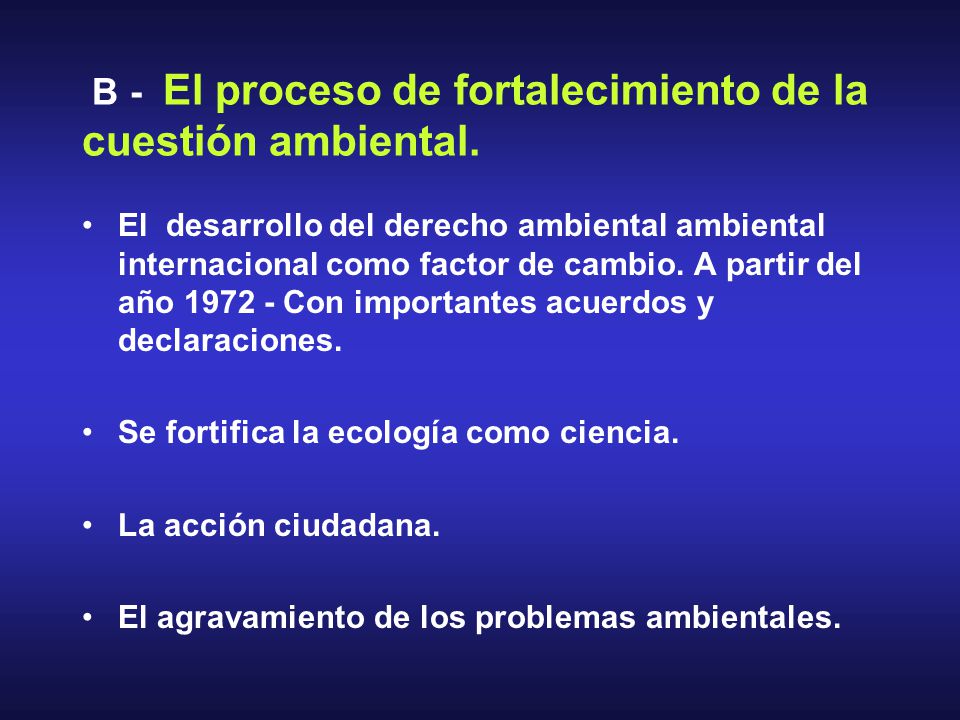 B - El proceso de fortalecimiento de la cuestión ambiental.

• El desarrollo del derecho ambiental ambiental internacional como factor de cambio. A partir del año 1972 - Con importantes acuerdos y declaraciones.

• Se fortifica la ecología como ciencia.

• La acción ciudadana.

• El agravamiento de los problemas ambientales.